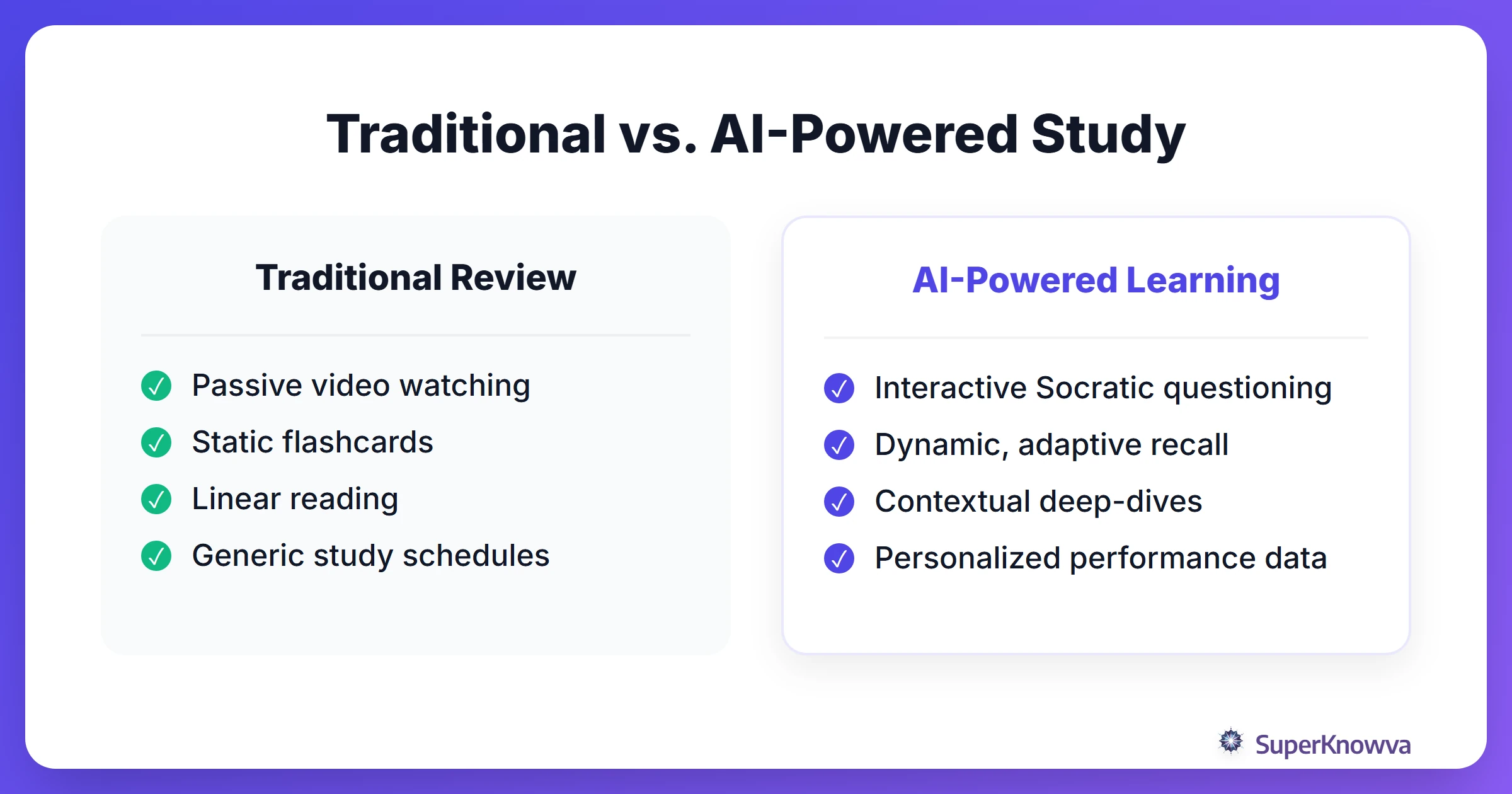 Traditional vs. AI-Powered Study

Traditional Review

Passive video watching
Static flashcards
Linear reading
Generic study schedules

AI-Powered Learning

Interactive Socratic questioning
Dynamic, adaptive recall
Contextual deep-dives
Personalized performance data

SuperKnowva